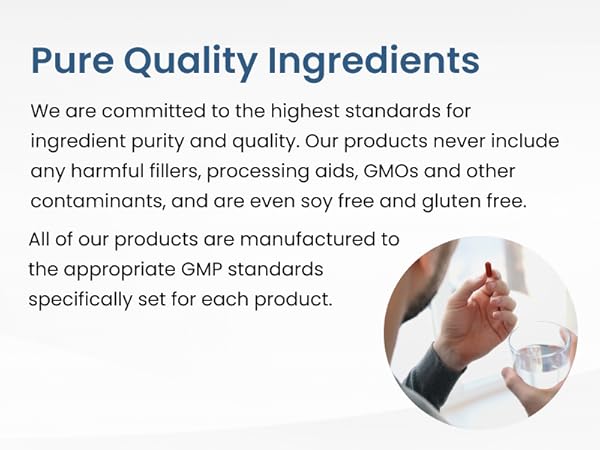 Pure Quality Ingredients

We are committed to the highest standards for ingredient purity and quality. Our products never include any harmful fillers, processing aids, GMOs and other contaminants, and are even soy free and gluten free.

All of our products are manufactured to the appropriate GMP standards specifically set for each product.